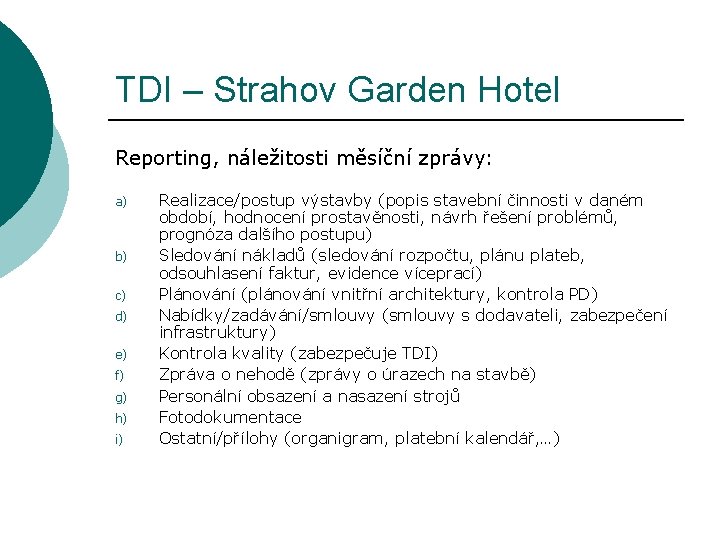 TDI – Strahov Garden Hotel

Reporting, náležitosti měsíční zprávy:

a) Realizace/postup výstavby (popis stavební činnosti v daném období, hodnocení prostavěnosti, návrh řešení problémů, prognóza dalšího postupu)
b) Sledování nákladů (sledování rozpočtu, plánu plateb, odsouhlasení faktur, evidence víceprací)
c) Plánování (plánování vnitřní architektury, kontrola PD)
d) Nabídky/zadávání/smlouvy (smlouvy s dodavateli, zabezpečení infrastruktury)
e) Kontrola kvality (zabezpečuje TDI)
f) Zpráva o nehodě (zprávy o úrazech na stavbě)
g) Personální obsazení a nasazení strojů
h) Fotodokumentace
i) Ostatní/přílohy (organigram, platební kalendář,…)